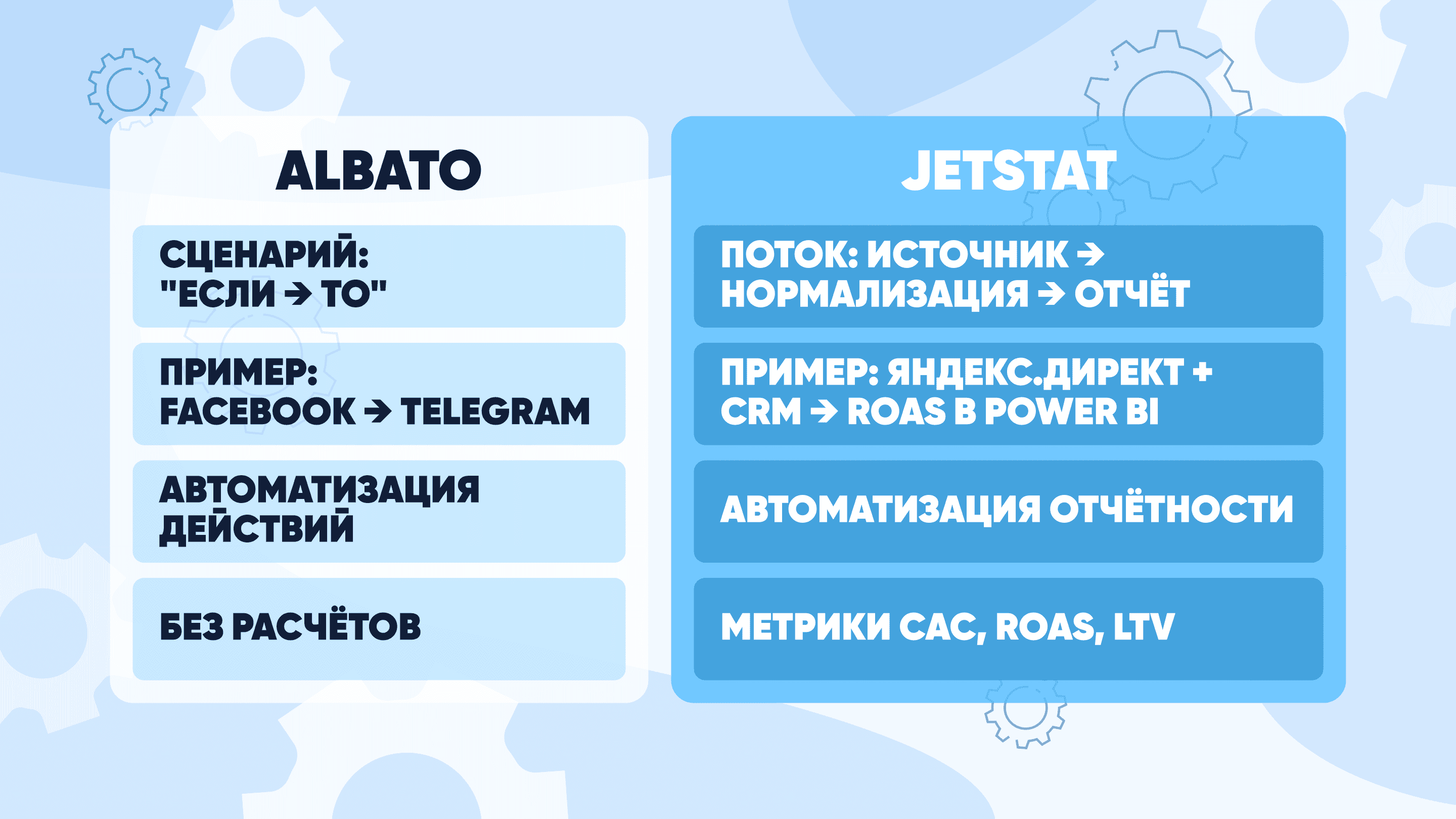 ALBATO

СЦЕНАРИЙ: "ЕСЛИ → ТО"

ПРИМЕР: FACEBOOK → TELEGRAM

АВТОМАТИЗАЦИЯ ДЕЙСТВИЙ

БЕЗ РАСЧЁТОВ

JETSTAT

ПОТОК: ИСТОЧНИК → НОРМАЛИЗАЦИЯ → ОТЧЁТ

ПРИМЕР: ЯНДЕКС.ДИРЕКТ + CRM → ROAS В POWER BI

АВТОМАТИЗАЦИЯ ОТЧЁТНОСТИ

МЕТРИКИ CAC, ROAS, LTV